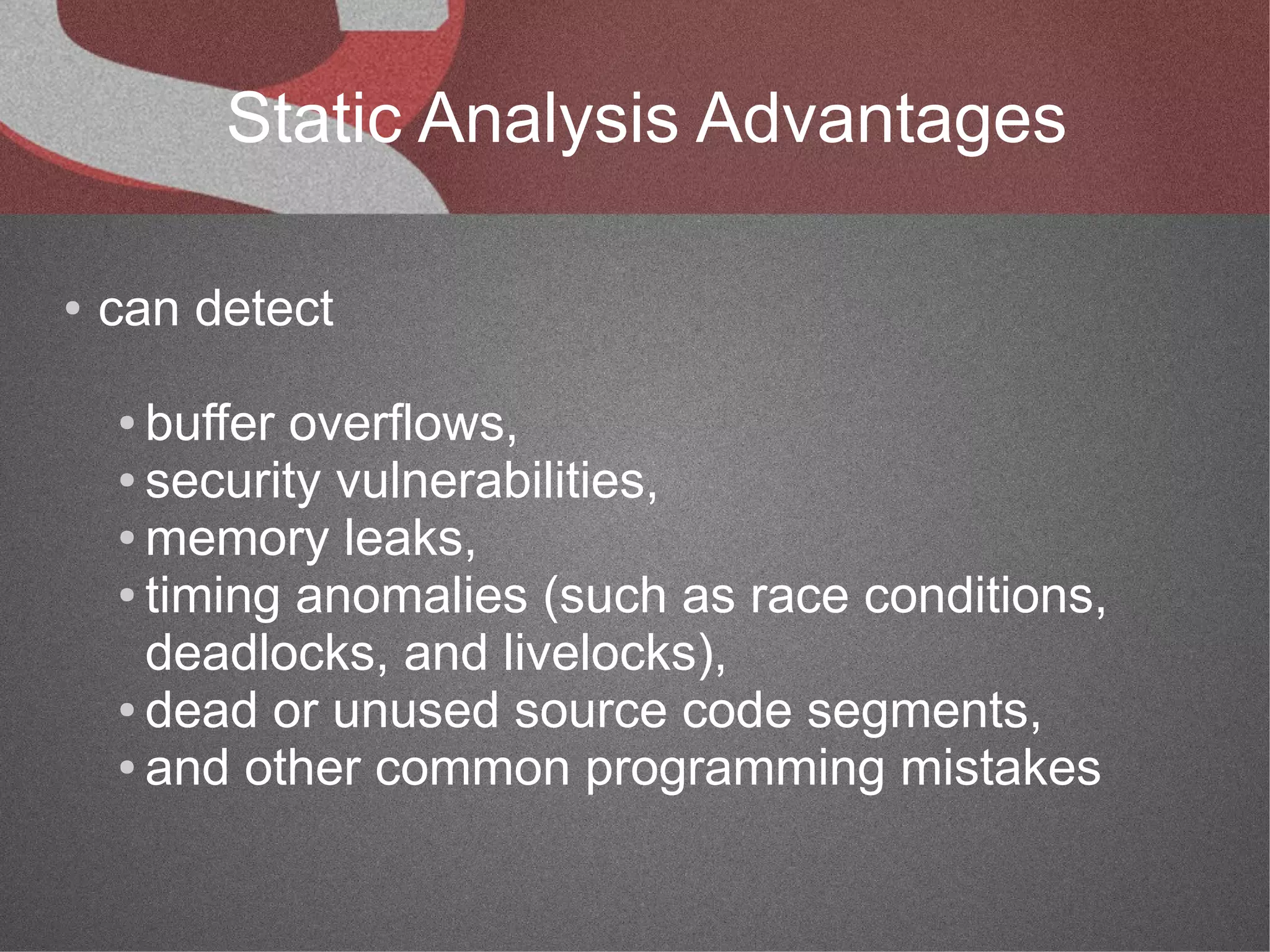 Static Analysis Advantages

• can detect

• buffer overflows,
• security vulnerabilities,
• memory leaks,
• timing anomalies (such as race conditions, deadlocks, and livelocks),
• dead or unused source code segments,
• and other common programming mistakes